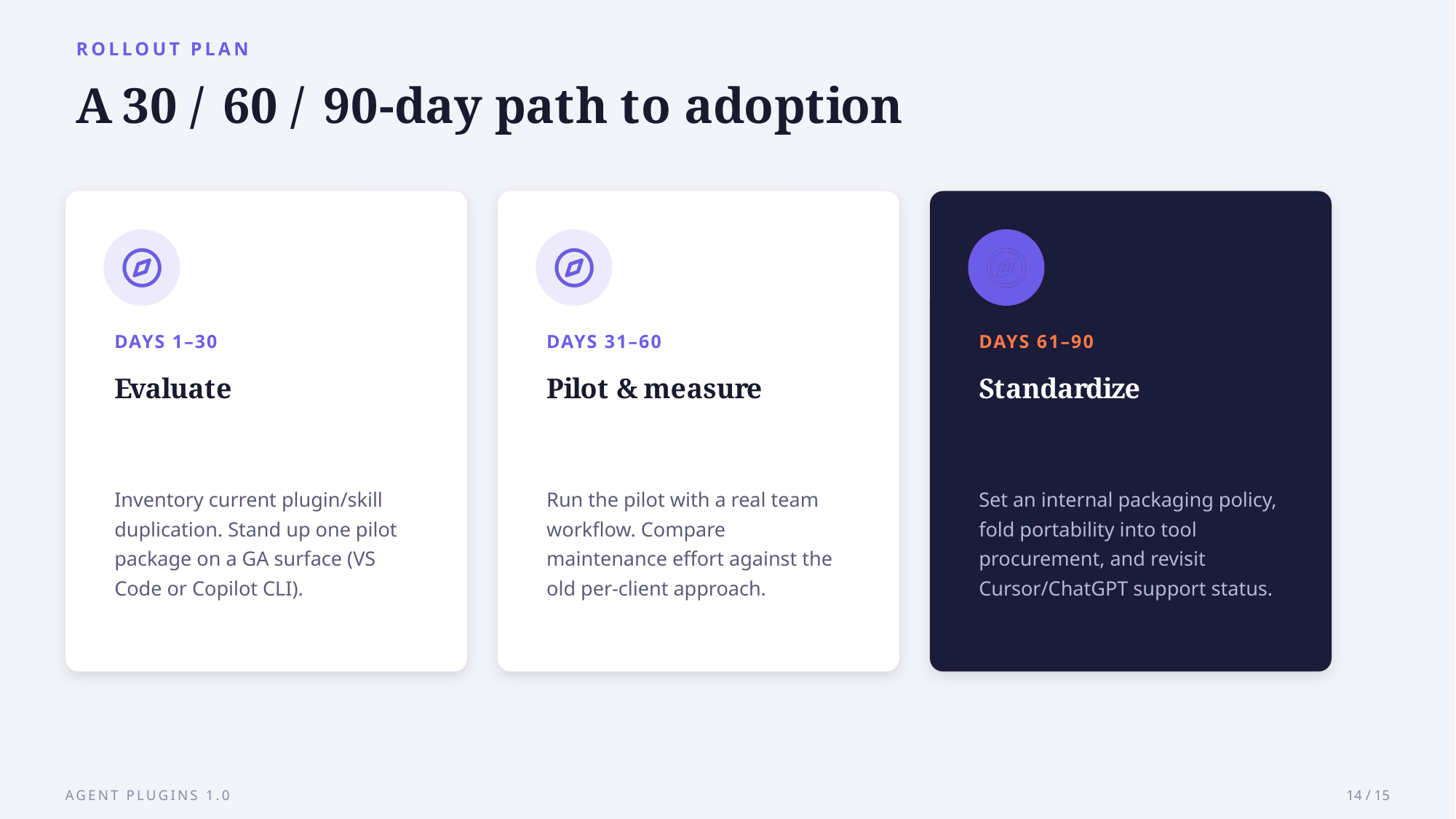 ROLLOUT PLAN

A 30 / 60 / 90-day path to adoption

DAYS 1–30

Evaluate

Inventory current plugin/skill duplication. Stand up one pilot package on a GA surface (VS Code or Copilot CLI).

DAYS 31–60

Pilot & measure

Run the pilot with a real team workflow. Compare maintenance effort against the old per-client approach.

DAYS 61–90

Standardize

Set an internal packaging policy, fold portability into tool procurement, and revisit Cursor/ChatGPT support status.

AGENT PLUGINS 1.0

14 / 15